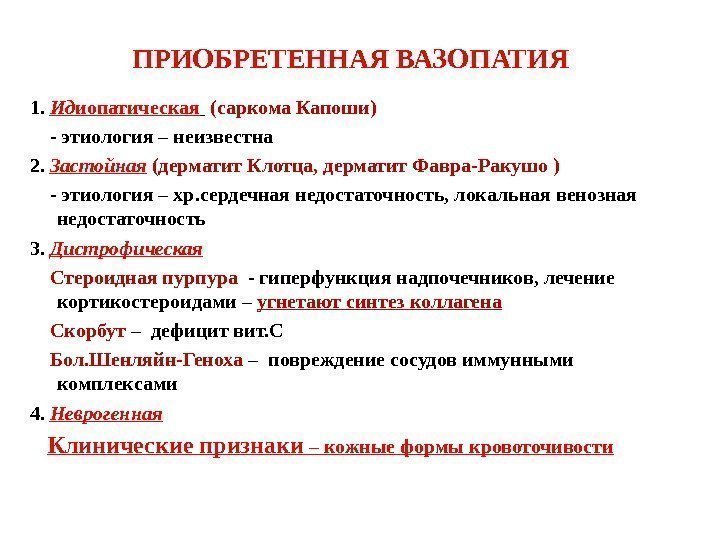 ПРИОБРЕТЕННАЯ ВАЗОПАТИЯ

1. Идиопатическая (саркома Капоши)

- этиология – неизвестна

2. Застойная (дерматит Клотца, дерматит Фавра-Ракушо )

- этиология – хр.сердечная недостаточность, локальная венозная недостаточность

3. Дистрофическая

Стероидная пурпура - гиперфункция надпочечников, лечение кортикостероидами – угнетают синтез коллагена

Скорбут – дефицит вит.С

Бол.Шенляйн-Геноха – повреждение сосудов иммунными комплексами

4. Неврогенная

Клинические признаки – кожные формы кровоточивости